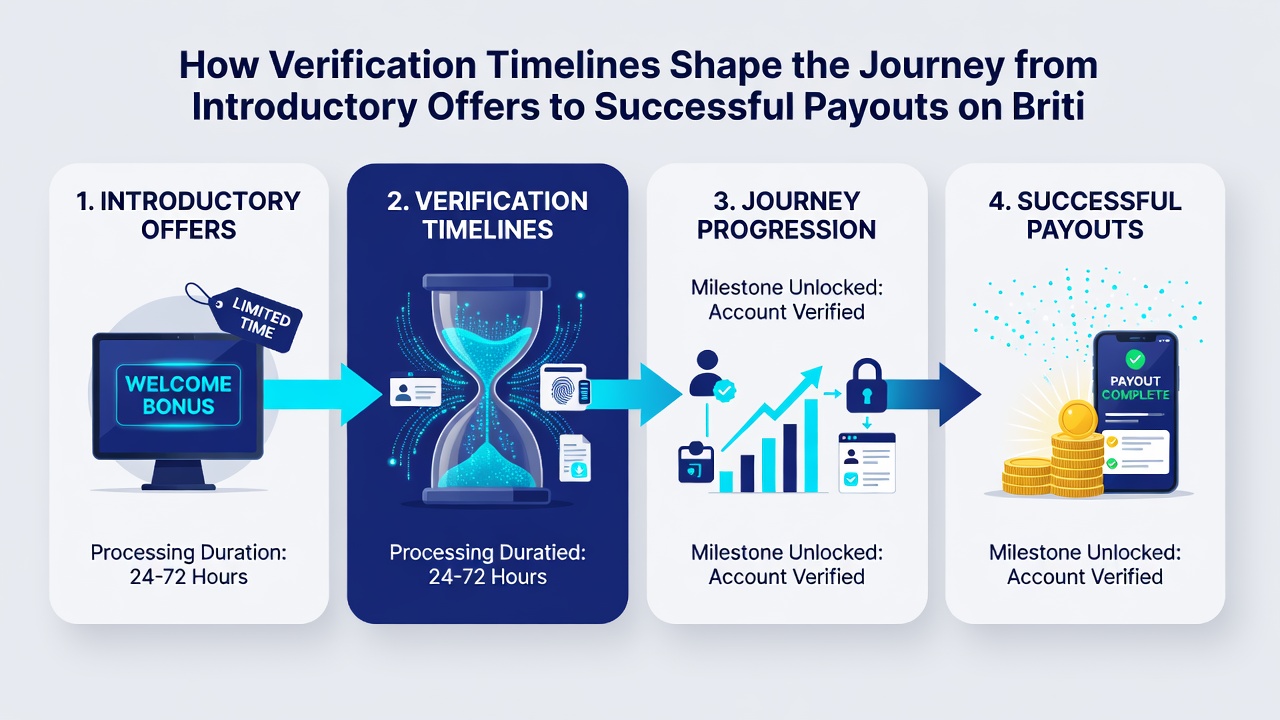 How Verification Timelines Shape the Journey from Introductory Offers to Successful Payouts on Briti

1. INTRODUCTORY OFFERS

LIMITED TIME

WELCOME BONUS

Processing Duration: 24-72 Hours

2. VERIFICATION TIMELINES

Processing Duratied: 24-72 Hours

3. JOURNEY PROGRESSION

Milestone Unlocked: Account Verified

Milestone Unlocked: Account Verified

4. SUCCESSFUL PAYOUTS

PAYOUT COMPLETE

Milestone Unlocked: Account Verified